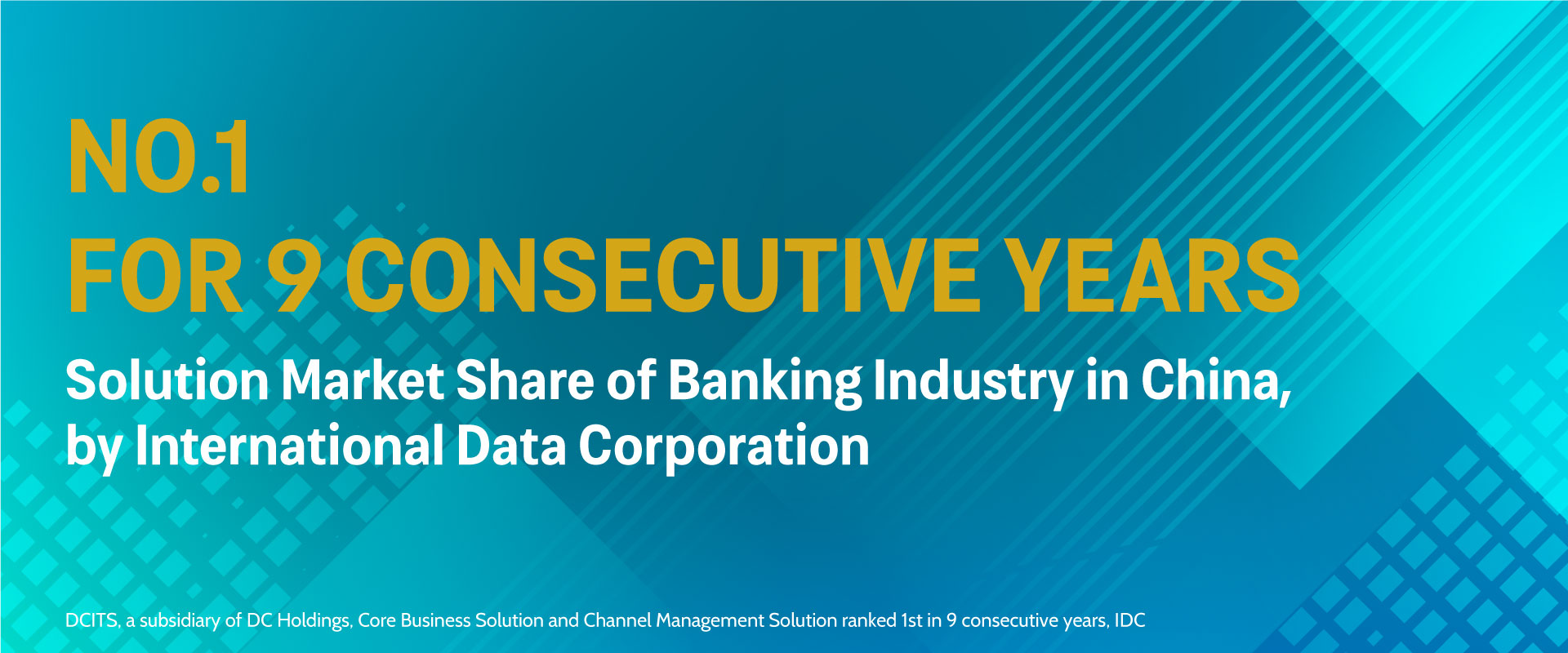 NO.1
FOR 9 CONSECUTIVE YEARS

Solution Market Share of Banking Industry in China, by International Data Corporation

DCITS, a subsidiary of DC Holdings, Core Business Solution and Channel Management Solution ranked 1st in 9 consecutive years, IDC